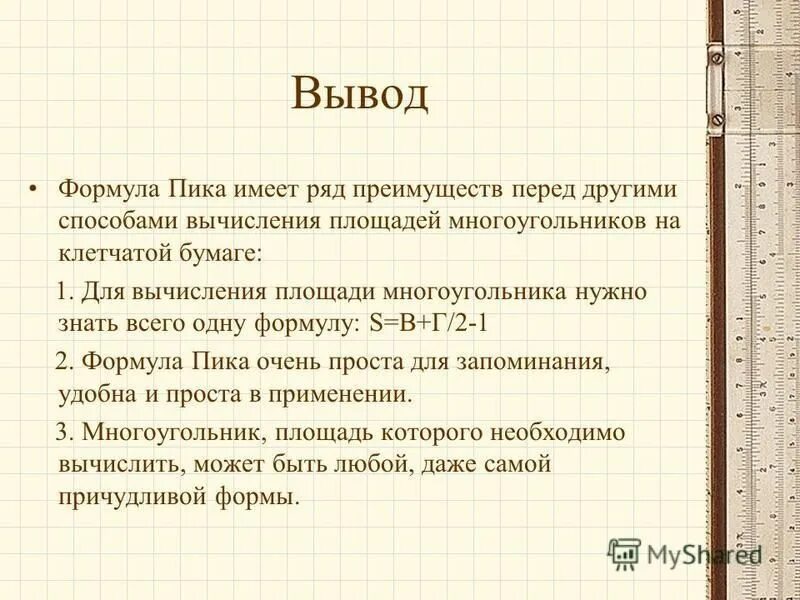 Вывод

• Формула Пика имеет ряд преимуществ перед другими способами вычисления площадей многоугольников на клетчатой бумаге:

1. Для вычисления площади многоугольника нужно знать всего одну формулу: S=В+Г/2-1

2. Формула Пика очень проста для запоминания, удобна и проста в применении.

3. Многоугольник, площадь которого необходимо вычислить, может быть любой, даже самой причудливой формы.

MyShared